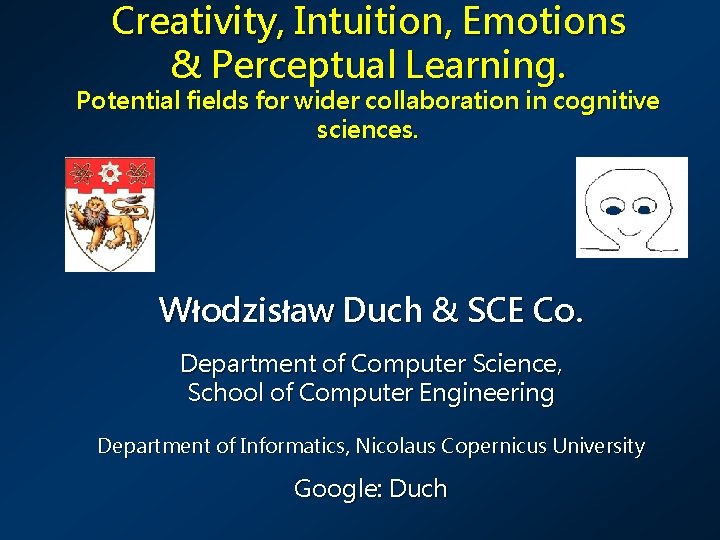 Creativity, Intuition, Emotions & Perceptual Learning.
Potential fields for wider collaboration in cognitive sciences.

Włodzisław Duch & SCE Co.

Department of Computer Science,
School of Computer Engineering

Department of Informatics, Nicolaus Copernicus University

Google: Duch